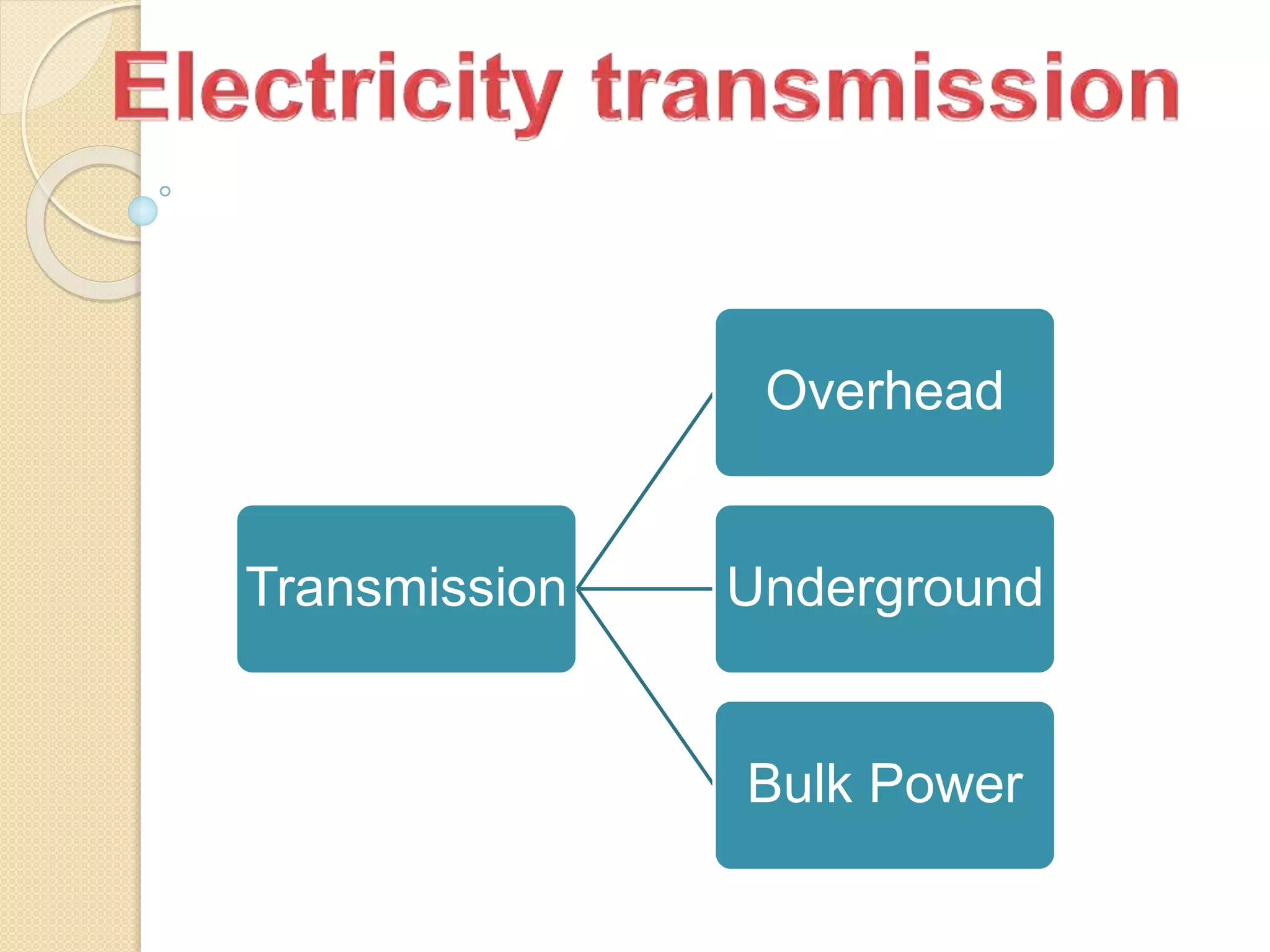 Electricity transmission

Transmission

Overhead

Underground

Bulk Power